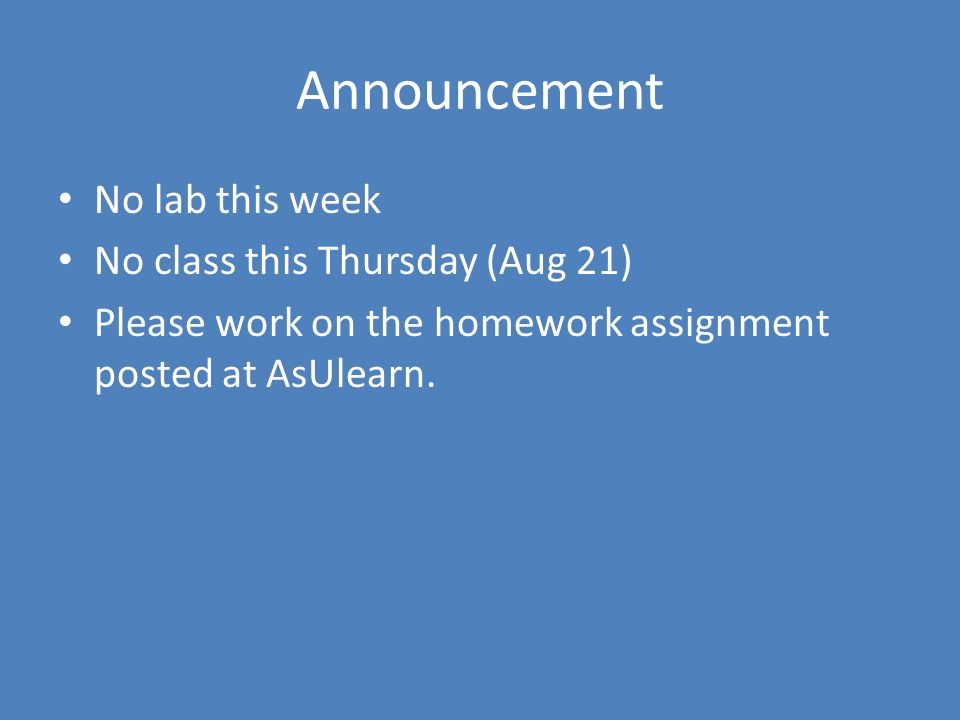 Announcement

• No lab this week
• No class this Thursday (Aug 21)
• Please work on the homework assignment posted at AsUlearn.